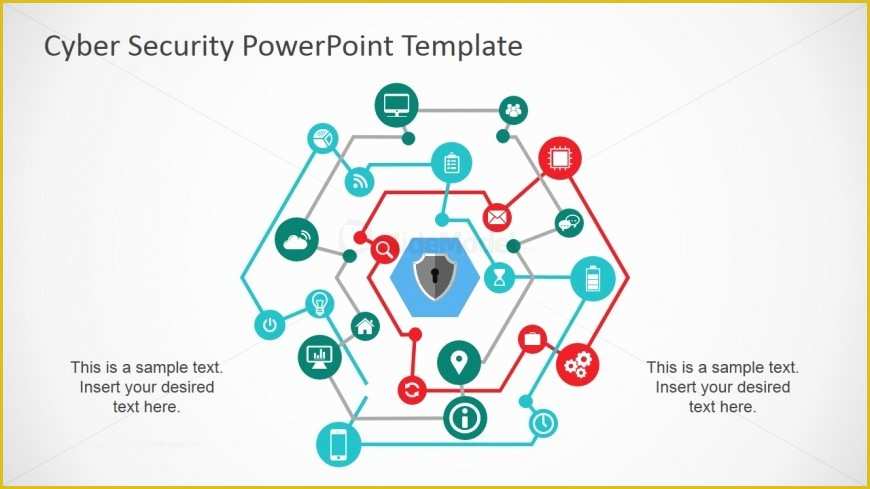 Cyber Security PowerPoint Template

This is a sample text. Insert your desired text here.

This is a sample text. Insert your desired text here.